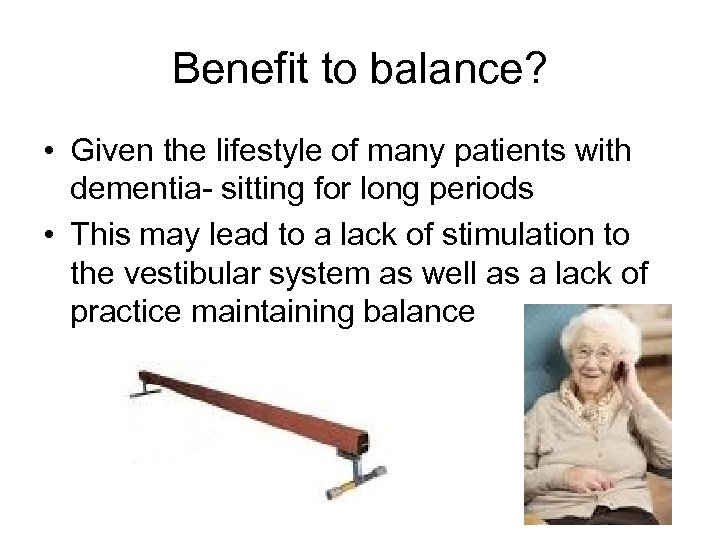 Benefit to balance?

• Given the lifestyle of many patients with dementia- sitting for long periods
• This may lead to a lack of stimulation to the vestibular system as well as a lack of practice maintaining balance